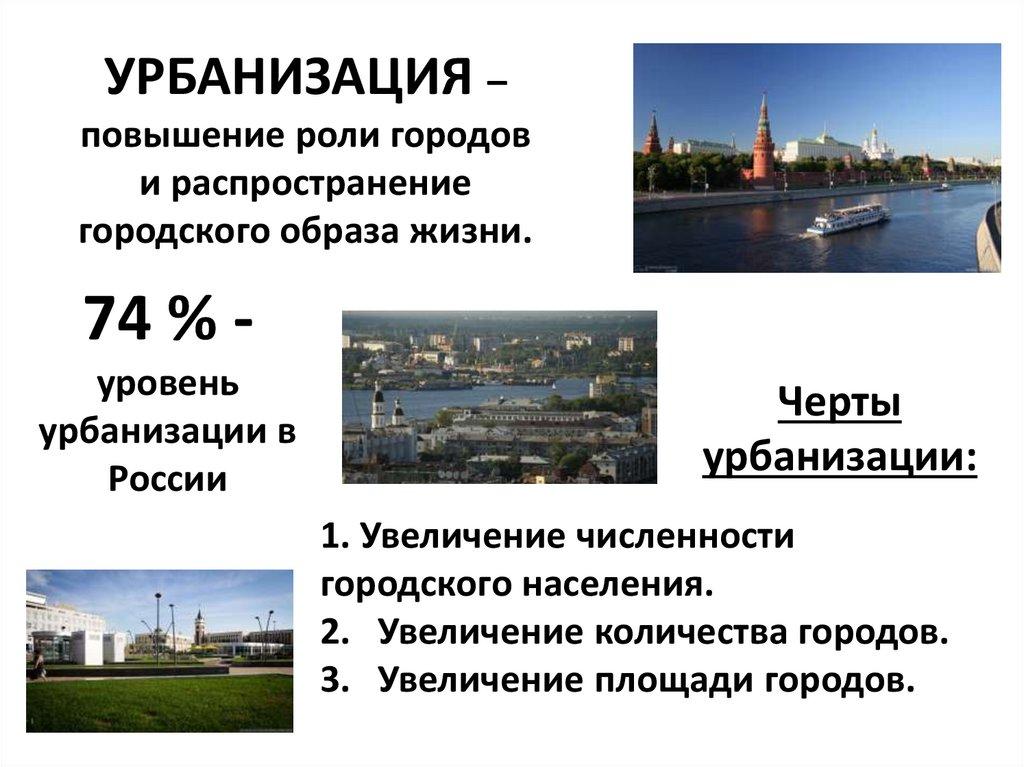 УРБАНИЗАЦИЯ – повышение роли городов и распространение городского образа жизни.

74 % - уровень урбанизации в России

Черты урбанизации:

1. Увеличение численности городского населения.
2. Увеличение количества городов.
3. Увеличение площади городов.